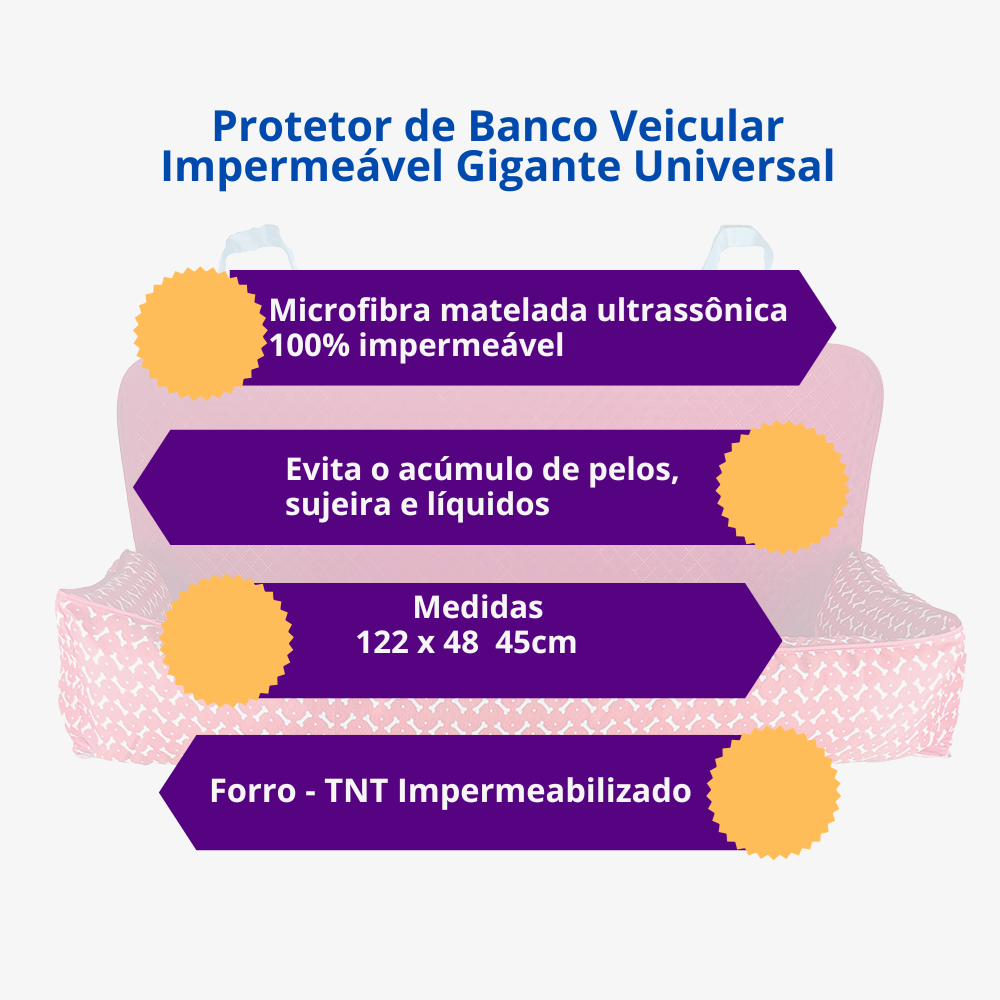 Protetor de Banco Veicular Impermeável Gigante Universal

Microfibra matelada ultrassônica 100% impermeável

Evita o acúmulo de pelos, sujeira e líquidos

Medidas
122 x 48 45cm

Forro - TNT Impermeabilizado